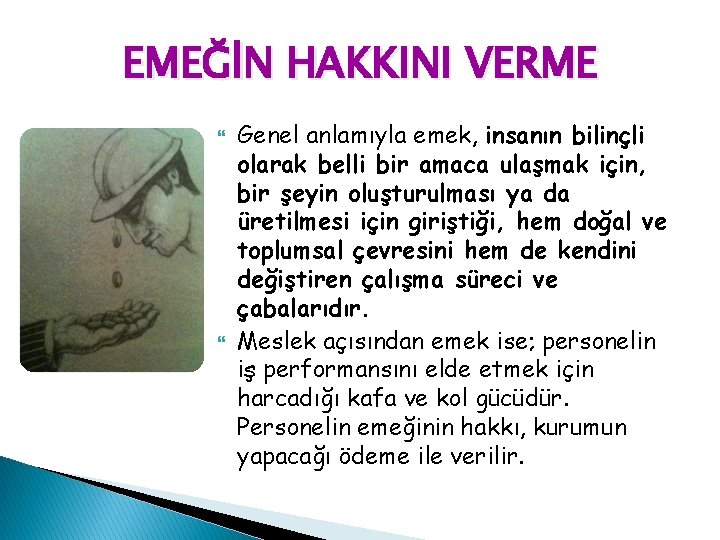 EMEĞİN HAKKINI VERME

Genel anlamıyla emek, insanın bilinçli olarak belli bir amaca ulaşmak için, bir şeyin oluşturulması ya da üretilmesi için giriştiği, hem doğal ve toplumsal çevresini hem de kendini değiştiren çalışma süreci ve çabalarıdır.

Meslek açısından emek ise; personelin iş performansını elde etmek için harcadığı kafa ve kol gücüdür. Personelin emeğinin hakkı, kurumun yapacağı ödeme ile verilir.